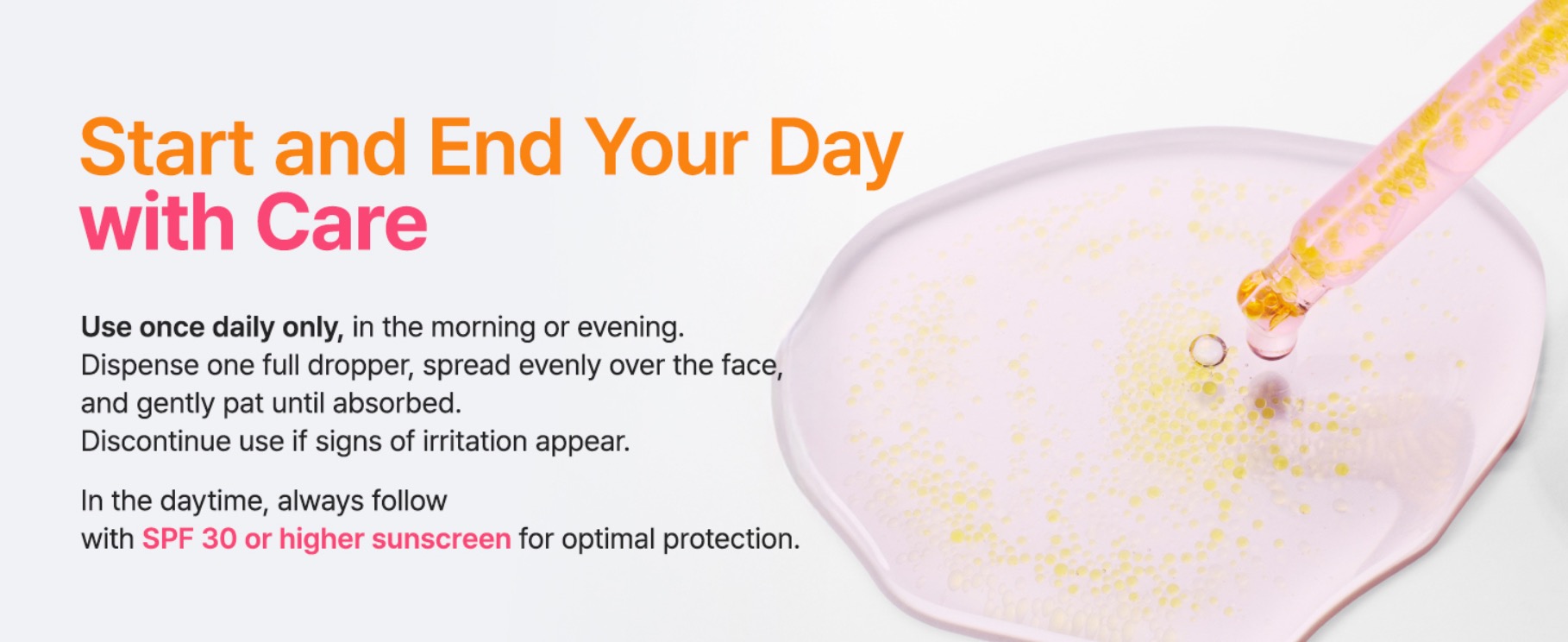 Start and End Your Day with Care

Use once daily only, in the morning or evening. Dispense one full dropper, spread evenly over the face, and gently pat until absorbed. Discontinue use if signs of irritation appear.

In the daytime, always follow with SPF 30 or higher sunscreen for optimal protection.